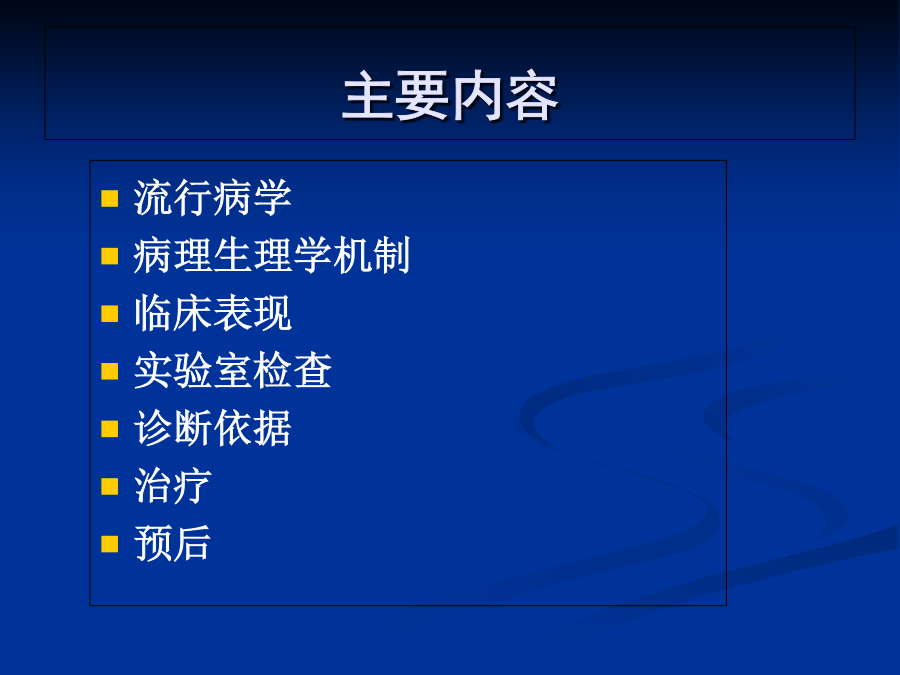 主要内容

- 流行病学
- 病理生理学机制
- 临床表现
- 实验室检查
- 诊断依据
- 治疗
- 预后